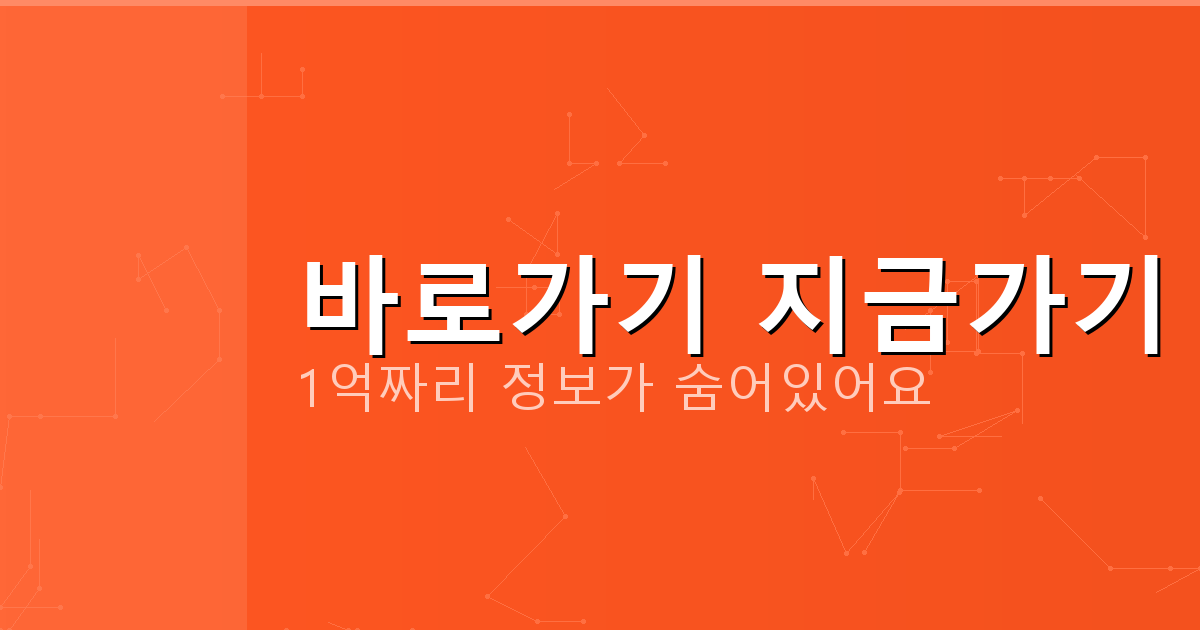 바로가기 지금가기

1억짜리 정보가 숨어있어요